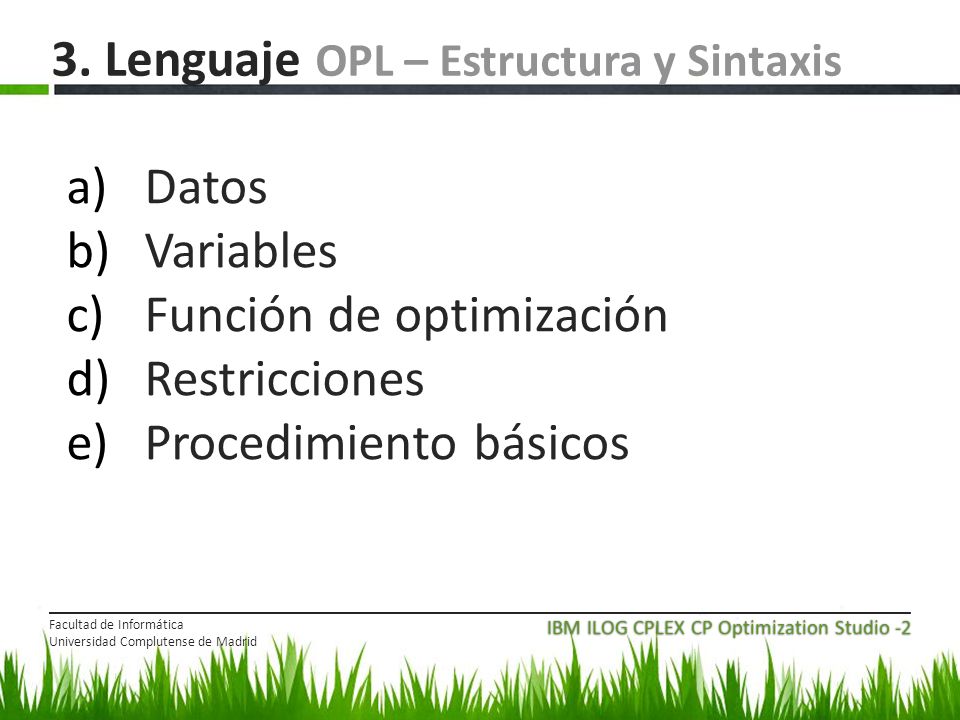 3. Lenguaje OPL – Estructura y Sintaxis

a) Datos
b) Variables
c) Función de optimización
d) Restricciones
e) Procedimiento básicos

Facultad de Informática
Universidad Complutense de Madrid

IBM ILOG CPLEX CP Optimization Studio -2